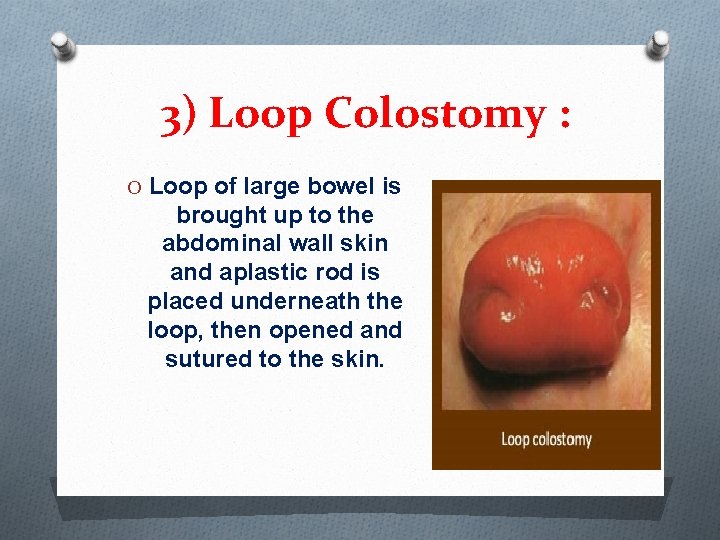 3) Loop Colostomy :

O Loop of large bowel is brought up to the abdominal wall skin and aplastic rod is placed underneath the loop, then opened and sutured to the skin.

Loop colostomy